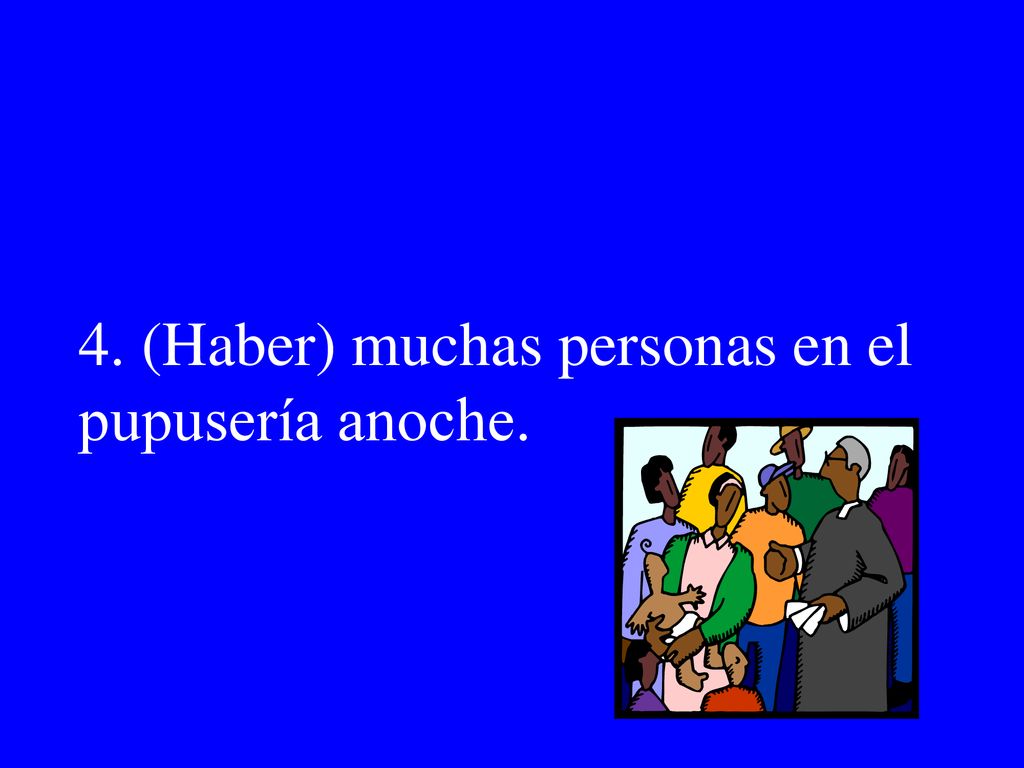 4. (Haber) muchas personas en el pupusería anoche.